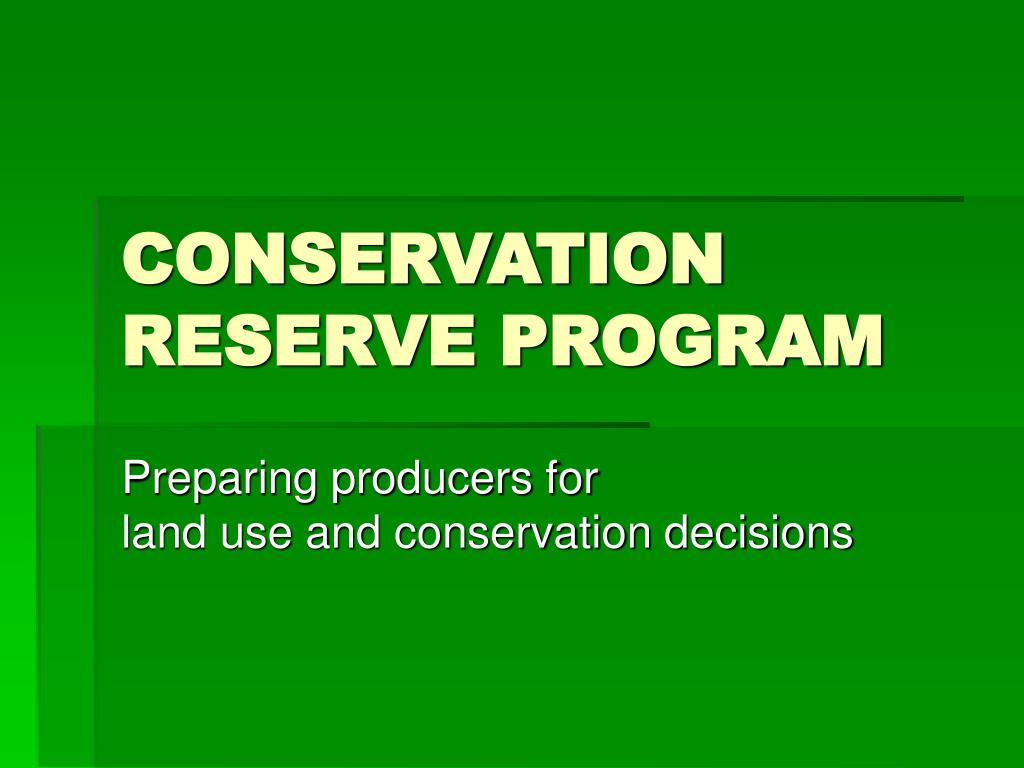 CONSERVATION RESERVE PROGRAM

Preparing producers for
land use and conservation decisions